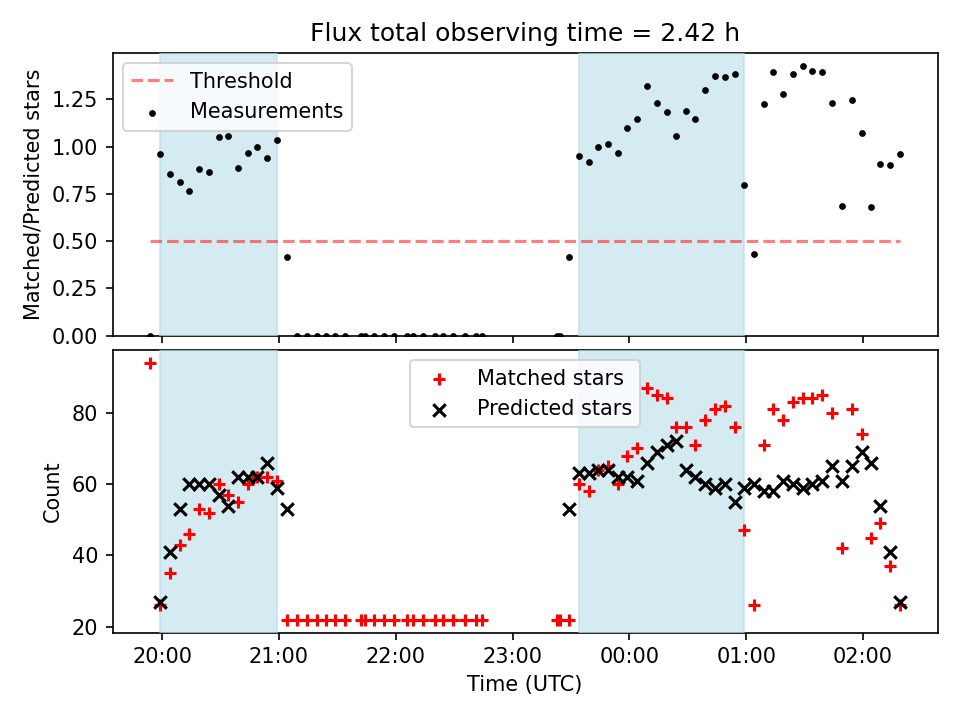 Flux total observing time = 2.42 h

Threshold
Measurements

Matched/Predicted stars

1.25
1.00
0.75
0.50
0.25
0.00

Matched stars
Predicted stars

Count

80
60
40
20

20:00
21:00
22:00
23:00
00:00
01:00
02:00

Time (UTC)